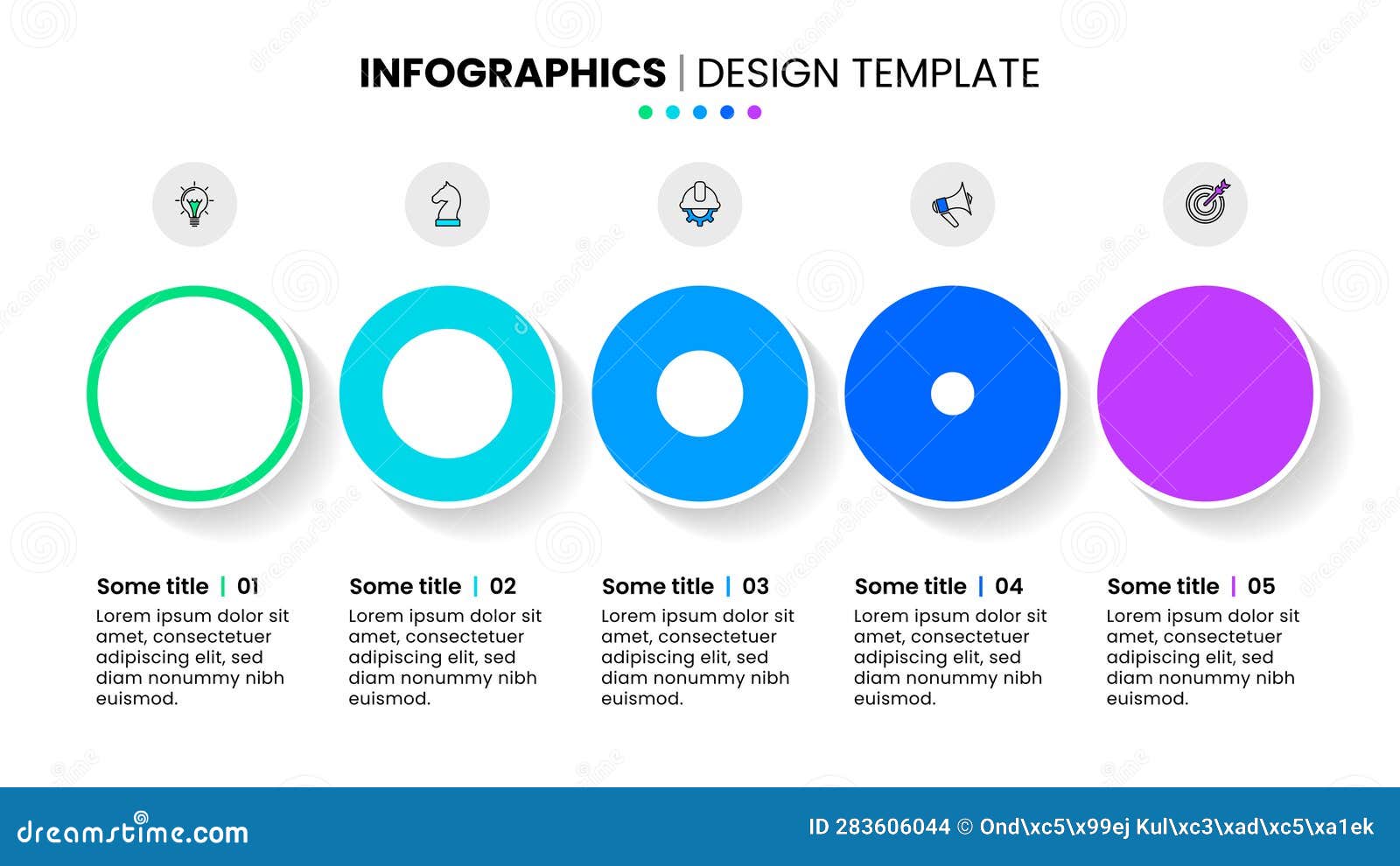 INFOGRAPHICS | DESIGN TEMPLATE

Some title | 01
Lorem ipsum dolor sit amet, consectetuer adipiscing elit, sed diam nonummy nibh euismod.

Some title | 02
Lorem ipsum dolor sit amet, consectetuer adipiscing elit, sed diam nonummy nibh euismod.

Some title | 03
Lorem ipsum dolor sit amet, consectetuer adipiscing elit, sed diam nonummy nibh euismod.

Some title | 04
Lorem ipsum dolor sit amet, consectetuer adipiscing elit, sed diam nonummy nibh euismod.

Some title | 05
Lorem ipsum dolor sit amet, consectetuer adipiscing elit, sed diam nonummy nibh euismod.

dreamstime.com

ID 283606044 © Ond\xc5\x99ej Kul\xc3\xad\xc5\xa1ek